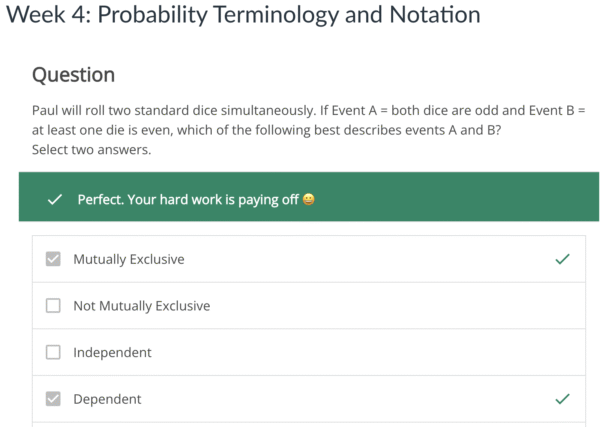 Week 4: Probability Terminology and Notation

Question

Paul will roll two standard dice simultaneously. If Event A = both dice are odd and Event B = at least one die is even, which of the following best describes events A and B?
Select two answers.

✓ Perfect. Your hard work is paying off 😀

Mutually Exclusive ✓

Not Mutually Exclusive

Independent

Dependent ✓